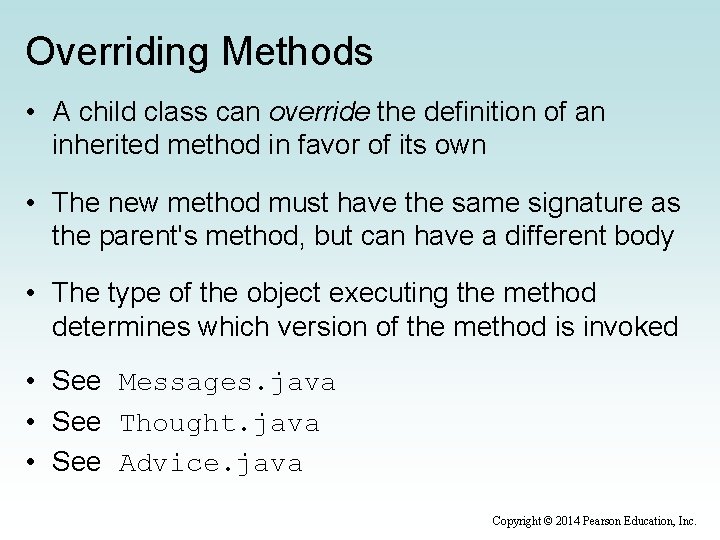 Overriding Methods

• A child class can override the definition of an inherited method in favor of its own

• The new method must have the same signature as the parent's method, but can have a different body

• The type of the object executing the method determines which version of the method is invoked

• See Messages.java
• See Thought.java
• See Advice.java

Copyright © 2014 Pearson Education, Inc.